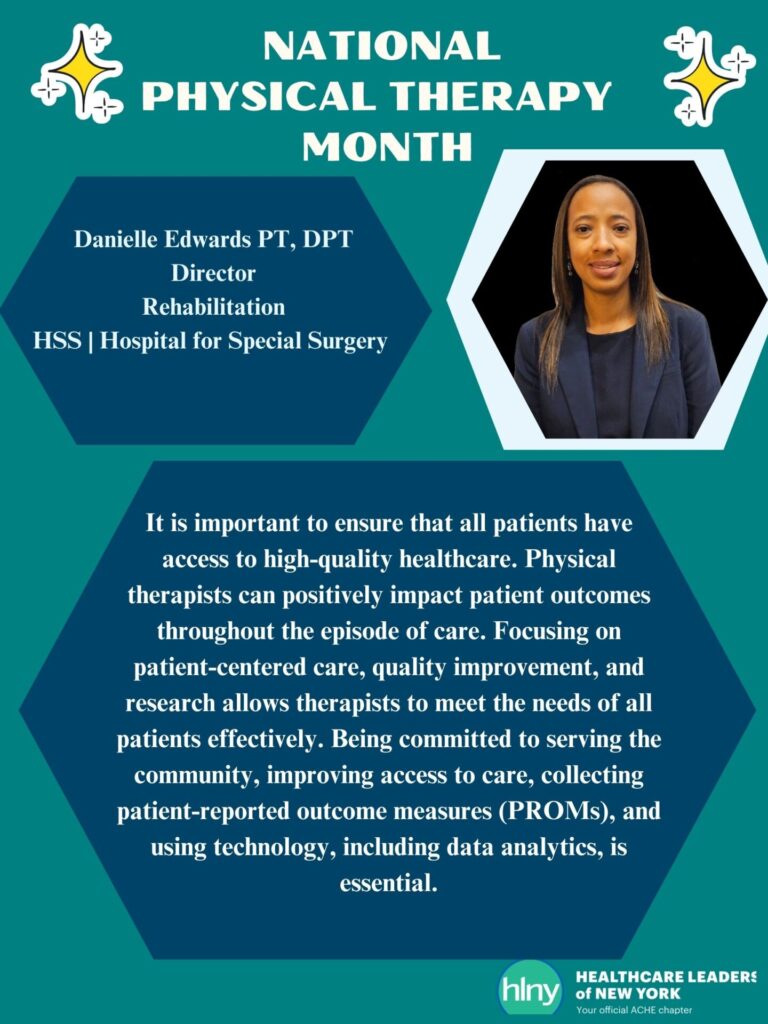 NATIONAL PHYSICAL THERAPY MONTH

Danielle Edwards PT, DPT
Director
Rehabilitation
HSS | Hospital for Special Surgery

It is important to ensure that all patients have access to high-quality healthcare. Physical therapists can positively impact patient outcomes throughout the episode of care. Focusing on patient-centered care, quality improvement, and research allows therapists to meet the needs of all patients effectively. Being committed to serving the community, improving access to care, collecting patient-reported outcome measures (PROMs), and using technology, including data analytics, is essential.

hlny HEALTHCARE LEADERS of NEW YORK
Your official ACHE chapter